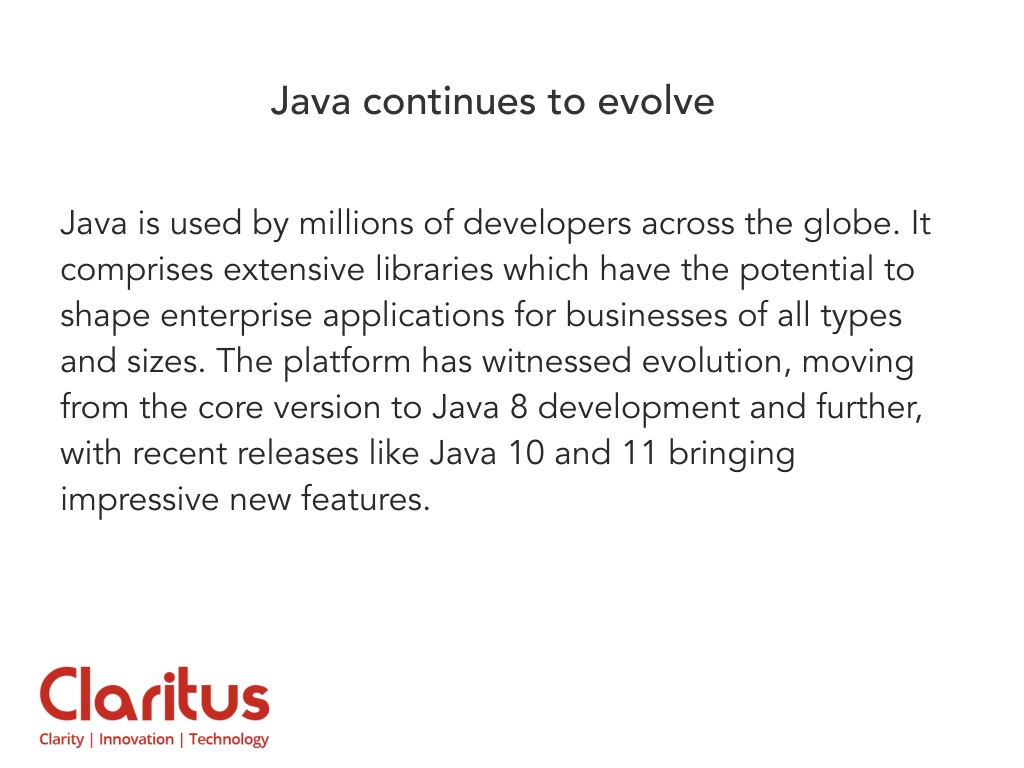 Java continues to evolve

Java is used by millions of developers across the globe. It comprises extensive libraries which have the potential to shape enterprise applications for businesses of all types and sizes. The platform has witnessed evolution, moving from the core version to Java 8 development and further, with recent releases like Java 10 and 11 bringing impressive new features.

Claritus
Clarity | Innovation | Technology